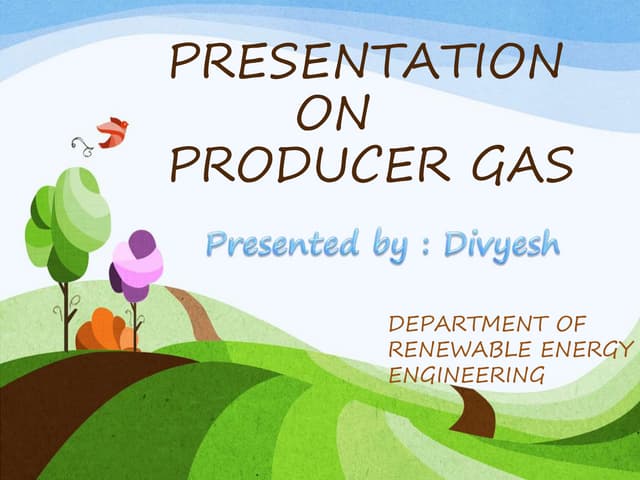 PRESENTATION
ON
PRODUCER GAS

Presented by : Divyesh

DEPARTMENT OF
RENEWABLE ENERGY
ENGINEERING